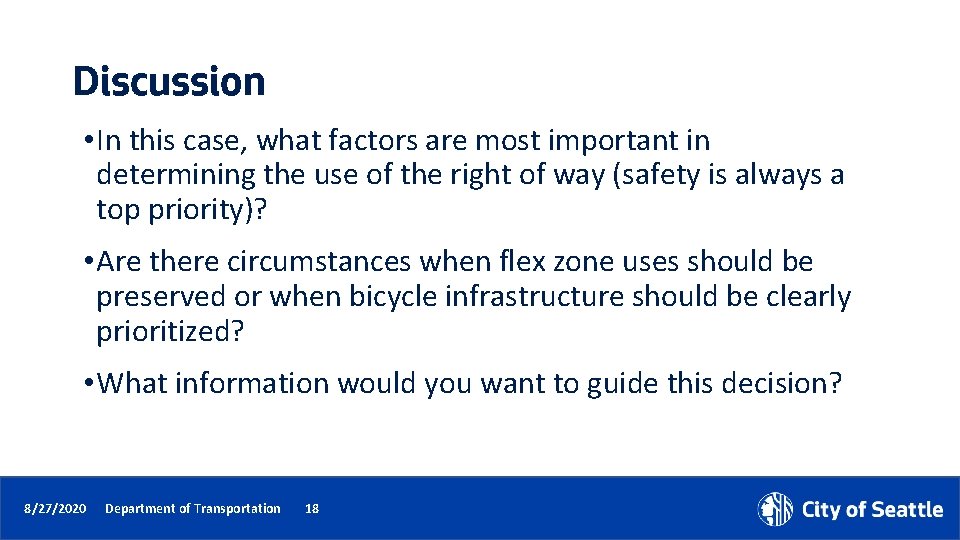 Discussion

• In this case, what factors are most important in determining the use of the right of way (safety is always a top priority)?

• Are there circumstances when flex zone uses should be preserved or when bicycle infrastructure should be clearly prioritized?

• What information would you want to guide this decision?

8/27/2020 Department of Transportation 18

City of Seattle